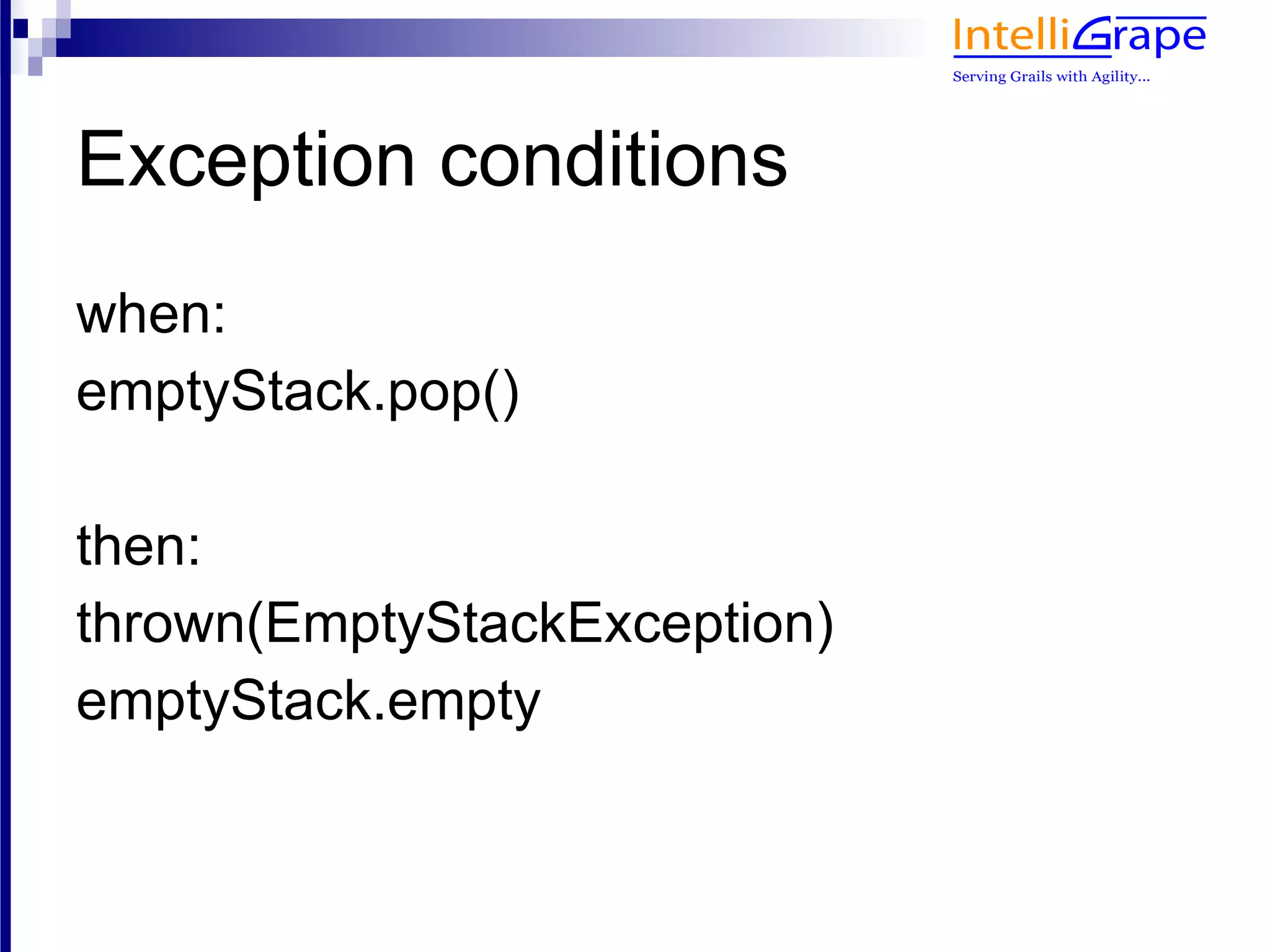 IntelliGrape
Serving Grails with Agility...

Exception conditions

when:
emptyStack.pop()

then:
thrown(EmptyStackException)
emptyStack.empty